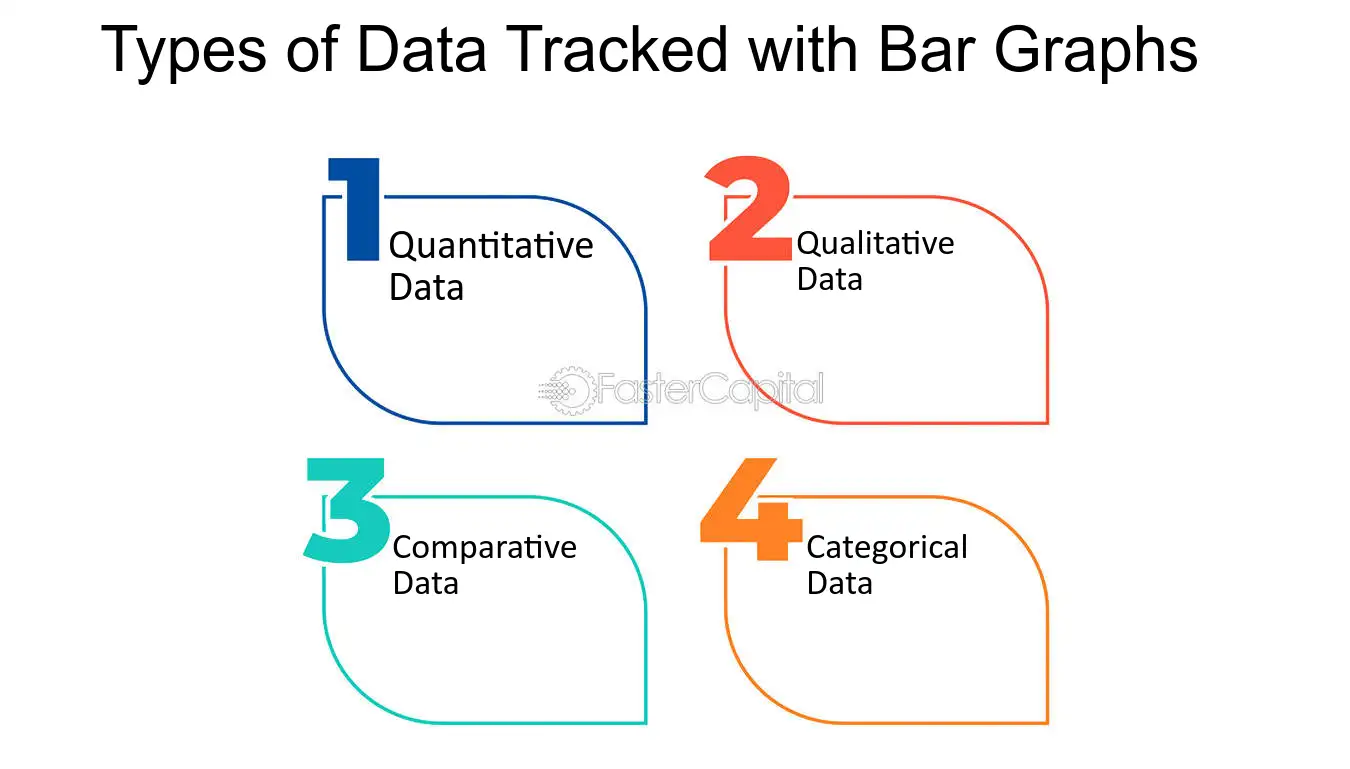 Types of Data Tracked with Bar Graphs

1
Quantitative Data

2
Qualitative Data

3
Comparative Data

4
Categorical Data

FasterCapital